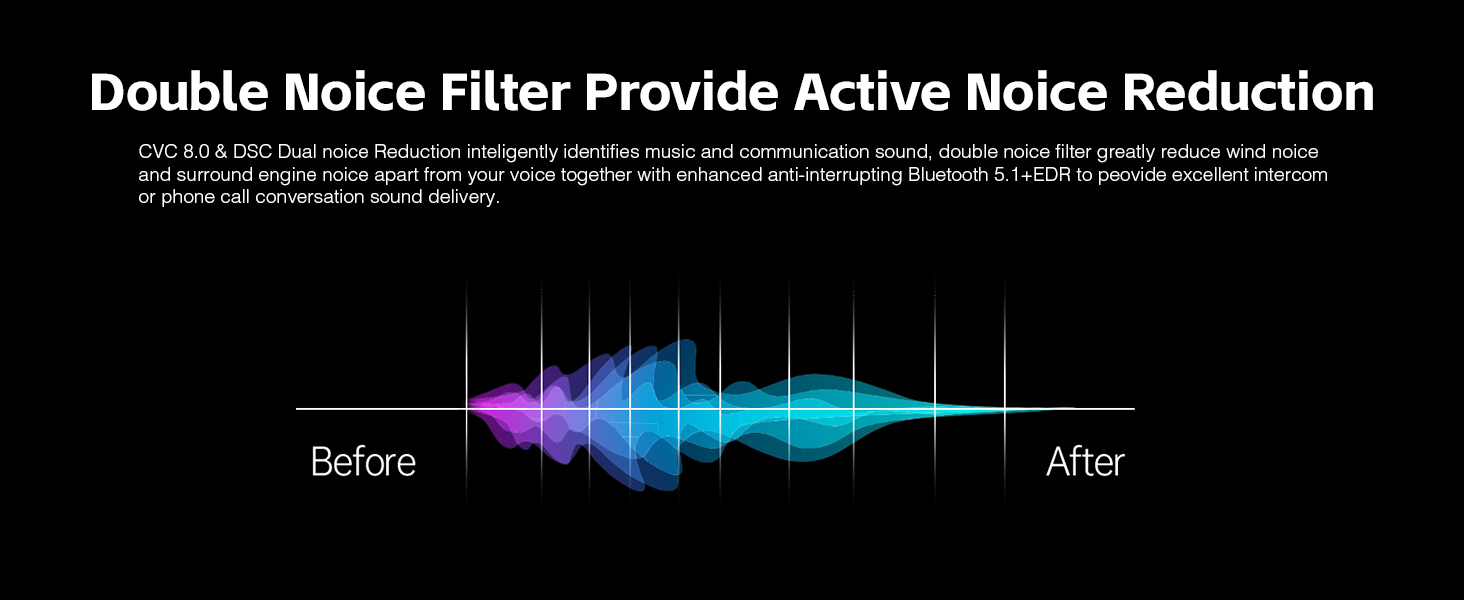 Double Noice Filter Provide Active Noice Reduction

CVC 8.0 & DSC Dual noice Reduction inteligently identifies music and communication sound, double noice filter greatly reduce wind noice and surround engine noice apart from your voice together with enhanced anti-interrupting Bluetooth 5.1+EDR to peovide excellent intercom or phone call conversation sound delivery.

Before

After